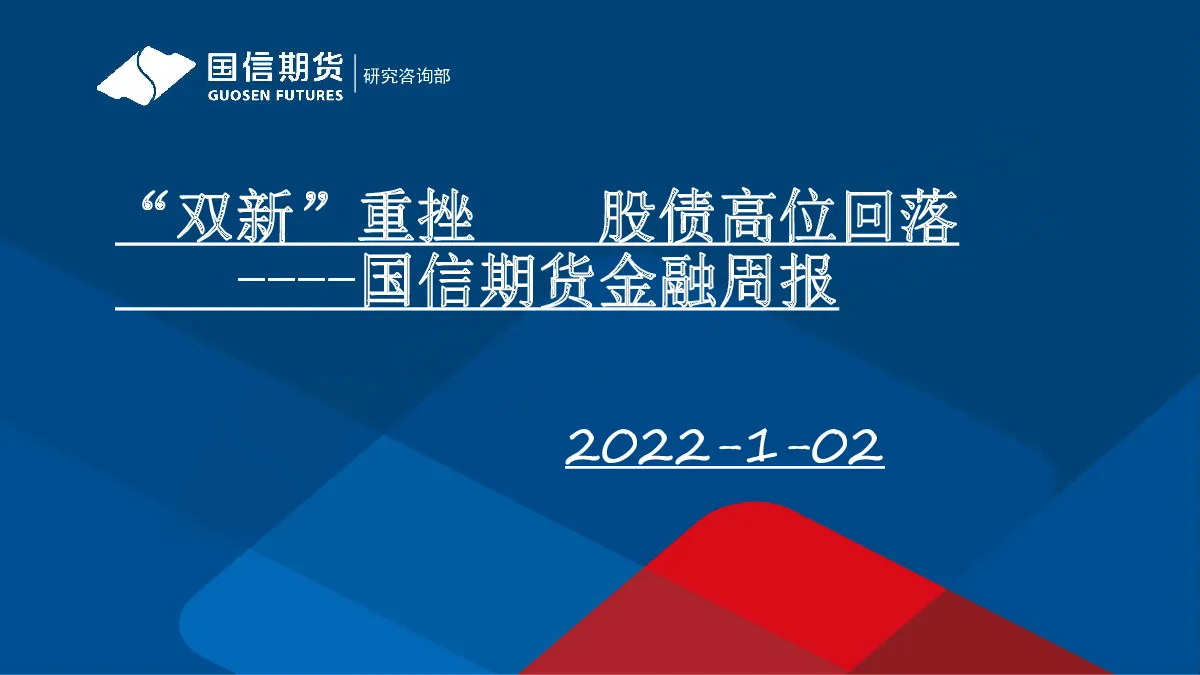 国信期货
GUOSEN FUTURES
研究咨询部

“双新”重挫　股债高位回落
-----国信期货金融周报

2022-1-02